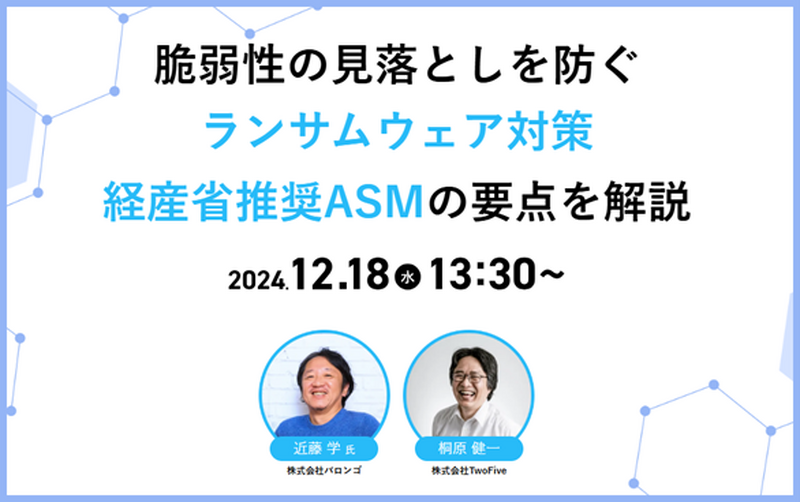 脆弱性の見落としを防ぐ
ランサムウェア対策
経産省推奨ASMの要点を解説

2024.12.18 水 13:30~

近藤 学 氏
株式会社バロンゴ

桐原 健一
株式会社TwoFive